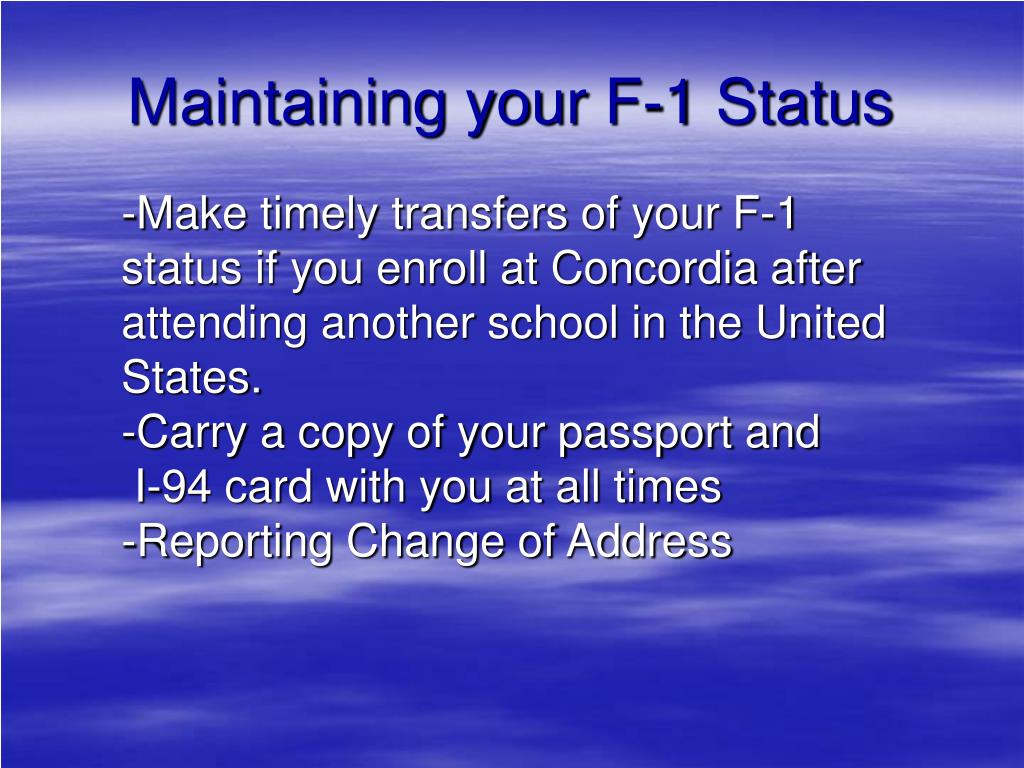 Maintaining your F-1 Status

-Make timely transfers of your F-1 status if you enroll at Concordia after attending another school in the United States.
-Carry a copy of your passport and I-94 card with you at all times
-Reporting Change of Address